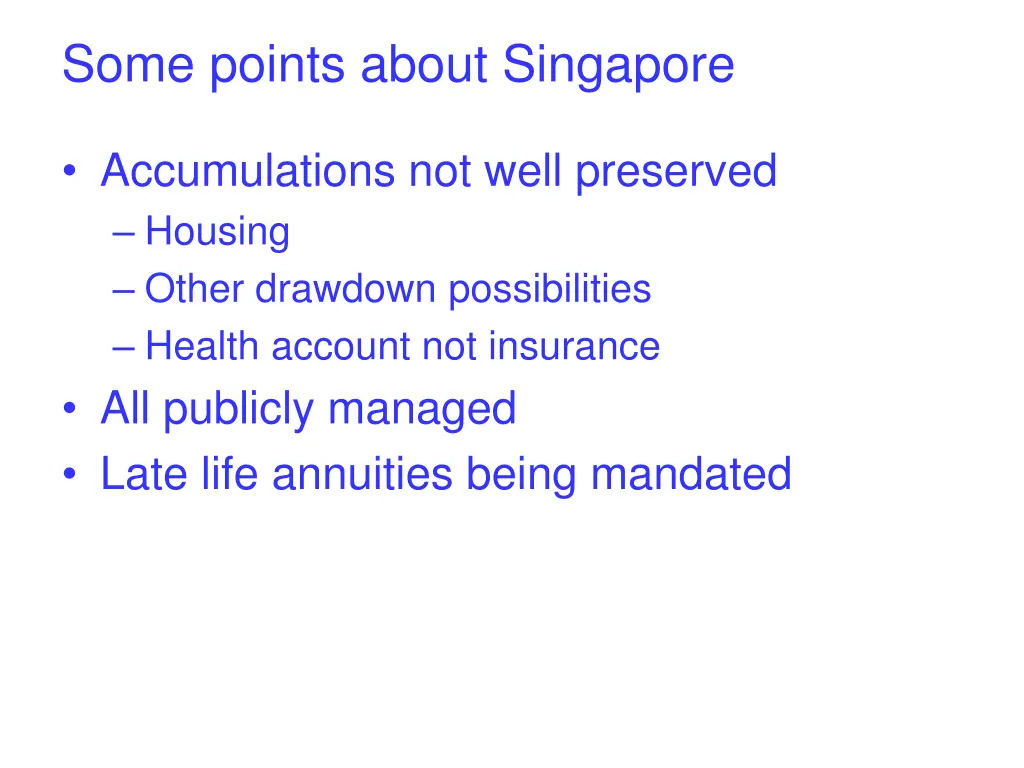 Some points about Singapore

• Accumulations not well preserved
  – Housing
  – Other drawdown possibilities
  – Health account not insurance
• All publicly managed
• Late life annuities being mandated